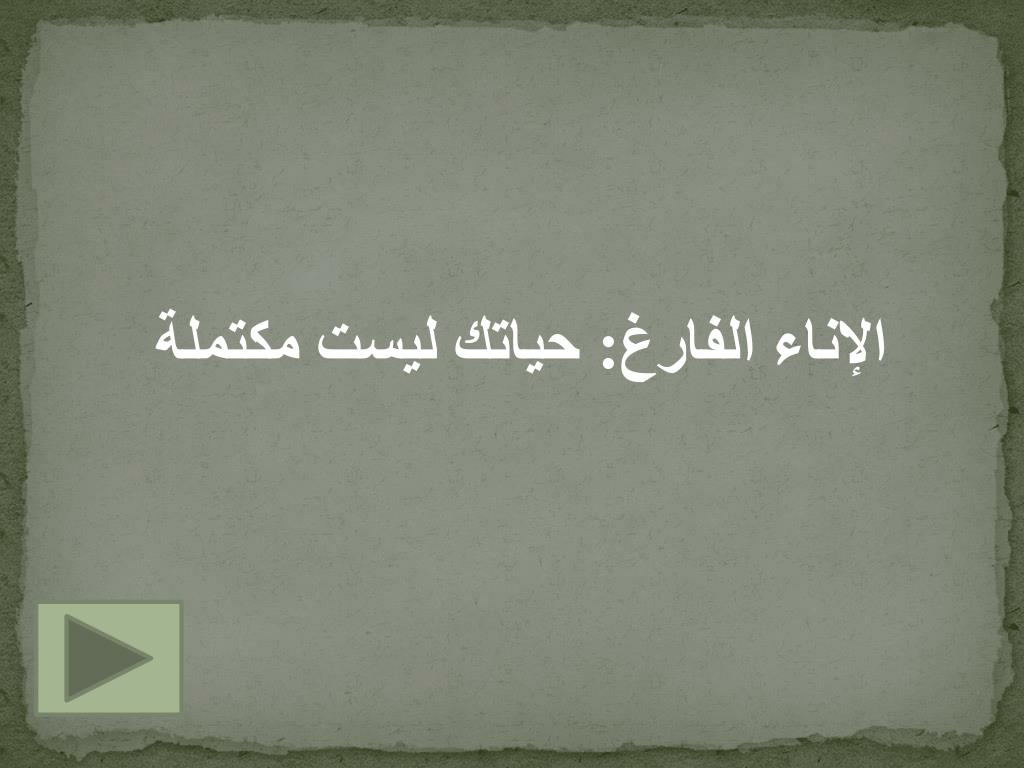 الإناء الفارغ: حياتك ليست مكتملة